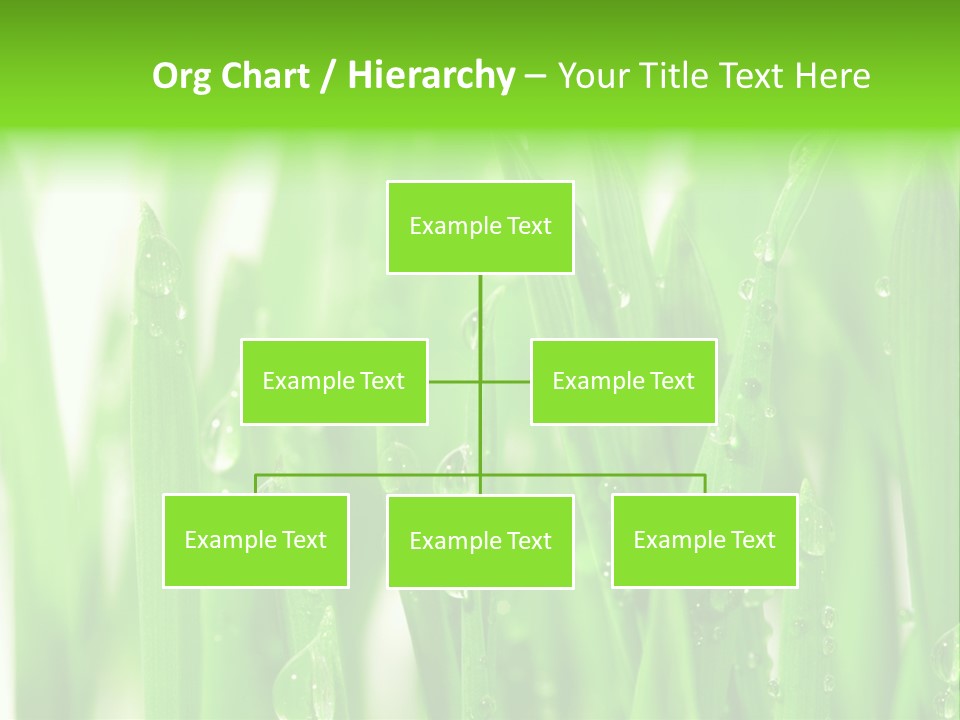 Org Chart / Hierarchy – Your Title Text Here

Example Text

Example Text

Example Text

Example Text

Example Text

Example Text